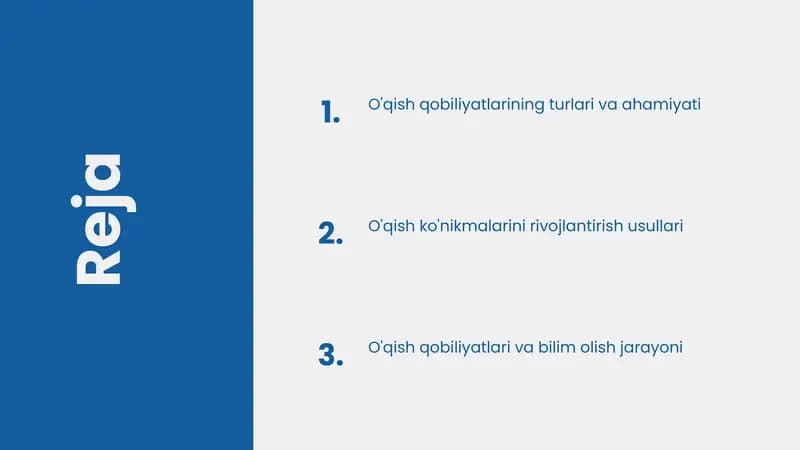 Reja

1. O'qish qobiliyatlarining turlari va ahamiyati

2. O'qish ko'nikmalarini rivojlantirish usullari

3. O'qish qobiliyatlari va bilim olish jarayoni